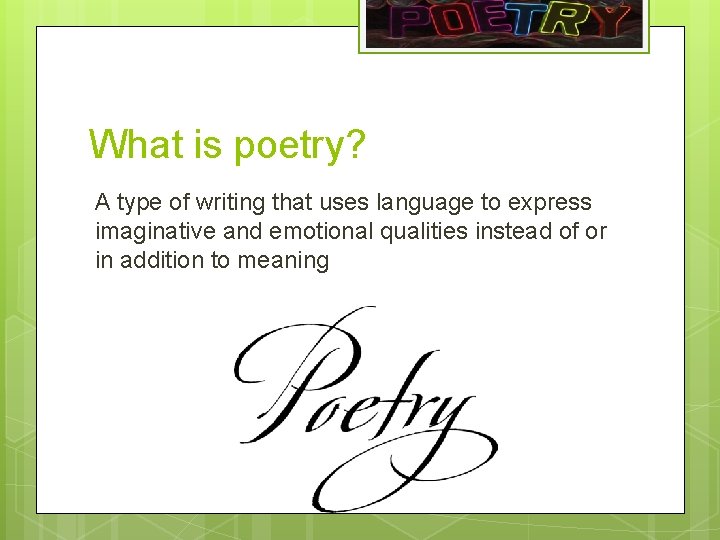 POETRY

What is poetry?

A type of writing that uses language to express imaginative and emotional qualities instead of or in addition to meaning

Poetry